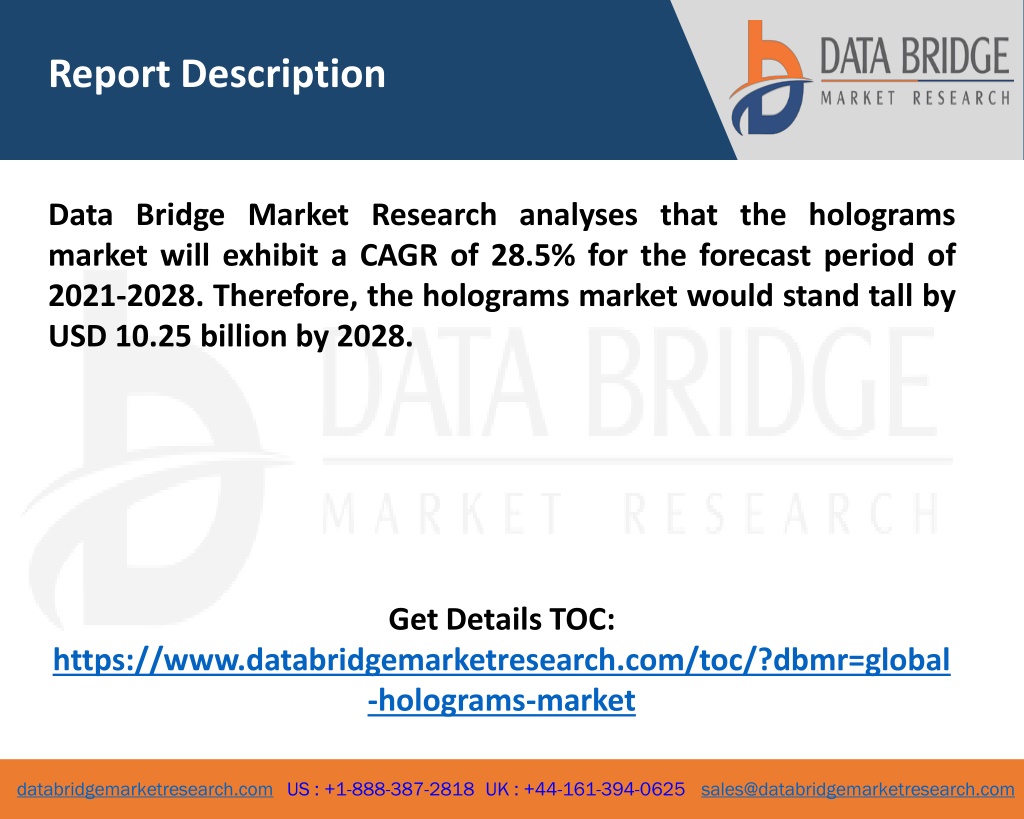 Report Description

DATA BRIDGE
MARKET RESEARCH

Data Bridge Market Research analyses that the holograms market will exhibit a CAGR of 28.5% for the forecast period of 2021-2028. Therefore, the holograms market would stand tall by USD 10.25 billion by 2028.

DATA BRIDGE
MARKET RESEARCH

Get Details TOC:
https://www.databridgemarketresearch.com/toc/?dbmr=global-holograms-market

databridgemarketresearch.com US : +1-888-387-2818 UK : +44-161-394-0625 sales@databridgemarketresearch.com